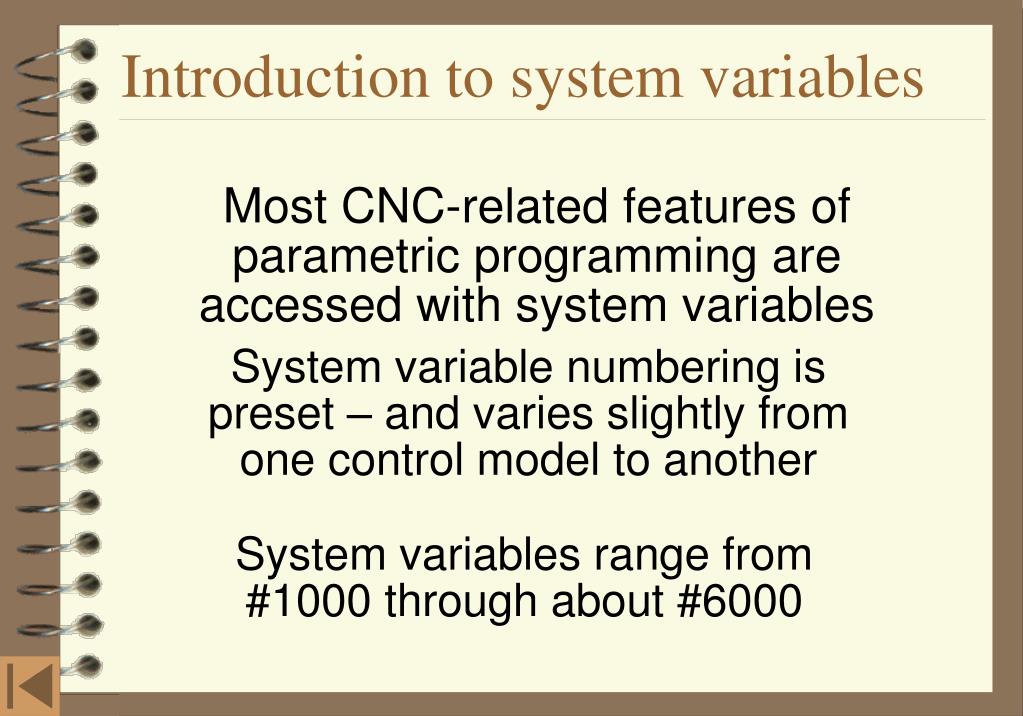 Introduction to system variables

Most CNC-related features of parametric programming are accessed with system variables

System variable numbering is preset – and varies slightly from one control model to another

System variables range from #1000 through about #6000